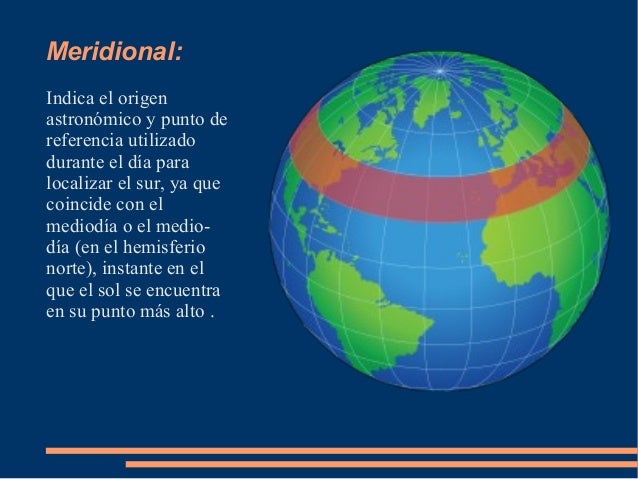 Meridional:

Indica el origen astronómico y punto de referencia utilizado durante el día para localizar el sur, ya que coincide con el mediodía o el mediodía (en el hemisferio norte), instante en el que el sol se encuentra en su punto más alto .